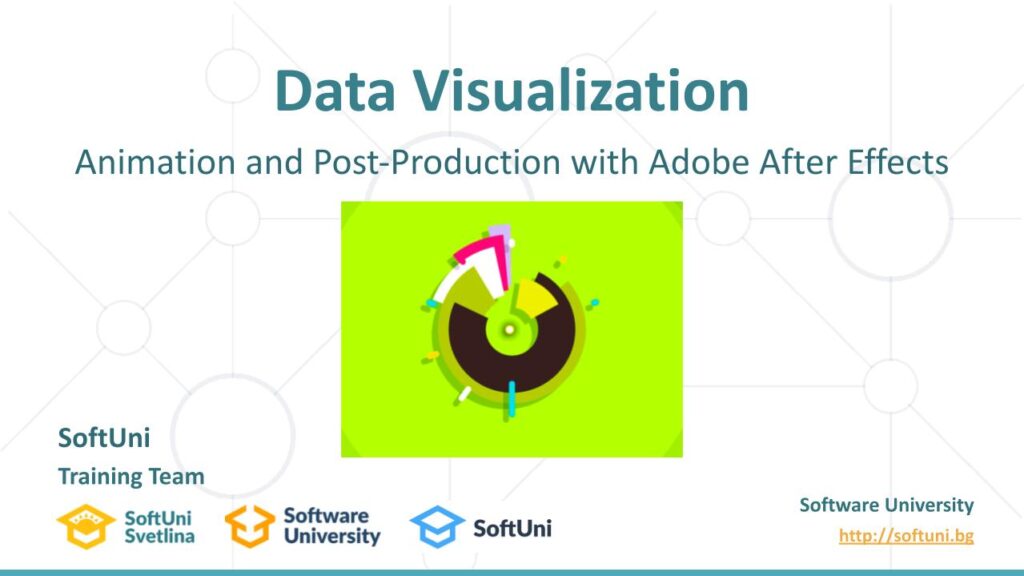 Data Visualization

Animation and Post-Production with Adobe After Effects

SoftUni
Training Team

SoftUni Svetlina

Software University

SoftUni

Software University
http://softuni.bg